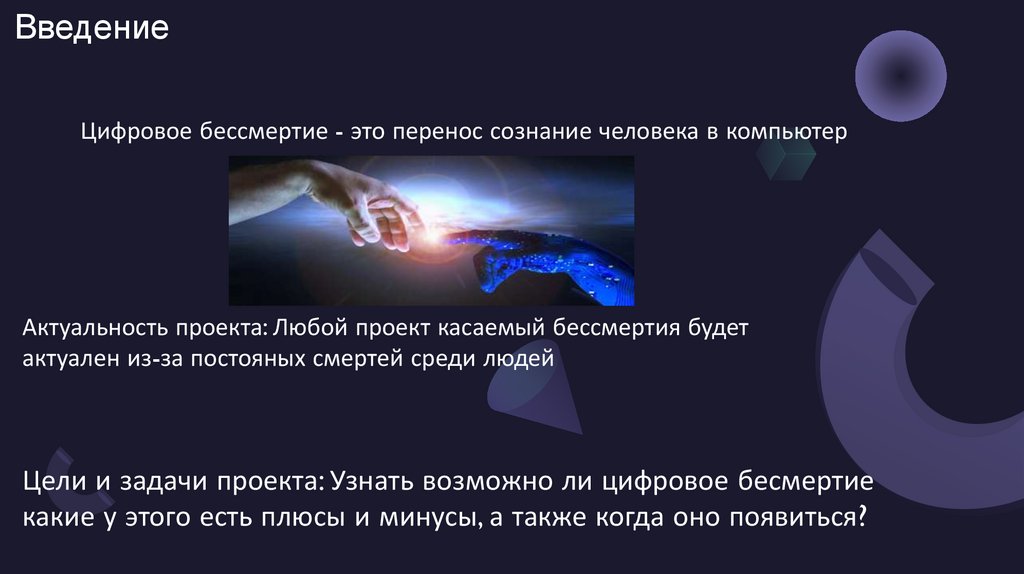 Введение

Цифровое бессмертие - это перенос сознание человека в компьютер

Актуальность проекта: Любой проект касаемый бессмертия будет актуален из-за постояных смертей среди людей

Цели и задачи проекта: Узнать возможно ли цифровое бесмертие какие у этого есть плюсы и минусы, а также когда оно появиться?